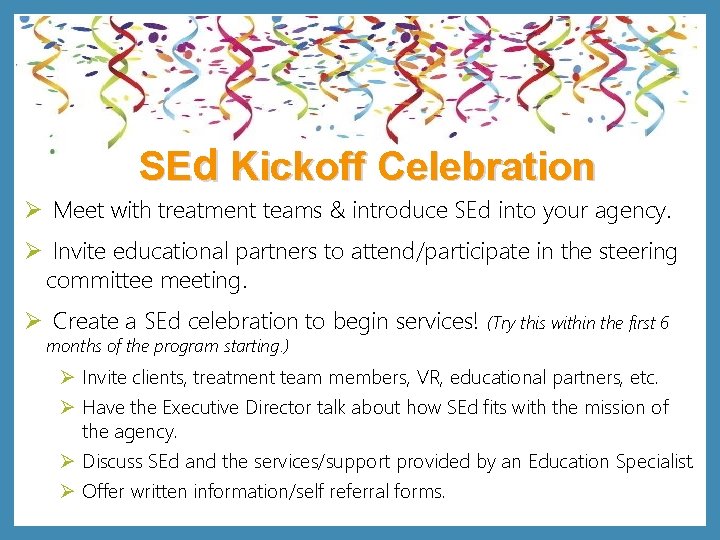 SEd Kickoff Celebration

➢ Meet with treatment teams & introduce SEd into your agency.

➢ Invite educational partners to attend/participate in the steering committee meeting.

➢ Create a SEd celebration to begin services! (Try this within the first 6 months of the program starting.)

➢ Invite clients, treatment team members, VR, educational partners, etc.

➢ Have the Executive Director talk about how SEd fits with the mission of the agency.

➢ Discuss SEd and the services/support provided by an Education Specialist

➢ Offer written information/self referral forms.